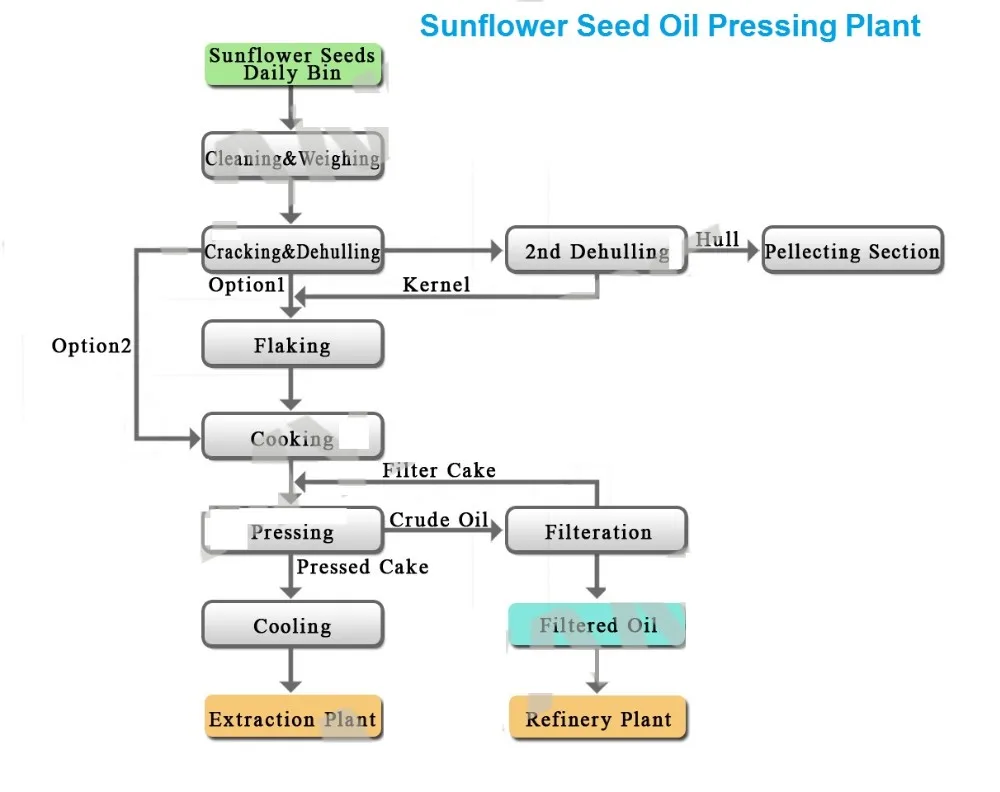 Sunflower Seed Oil Pressing Plant

Sunflower Seeds Daily Bin

Cleaning&Weighing

Cracking&Dehulling

2nd Dehulling

Hull

Pellecting Section

Option1

Kernel

Option2

Flaking

Cooking

Filter Cake

Pressing

Crude Oil

Filteration

Pressed Cake

Cooling

Filtered Oil

Extraction Plant

Refinery Plant